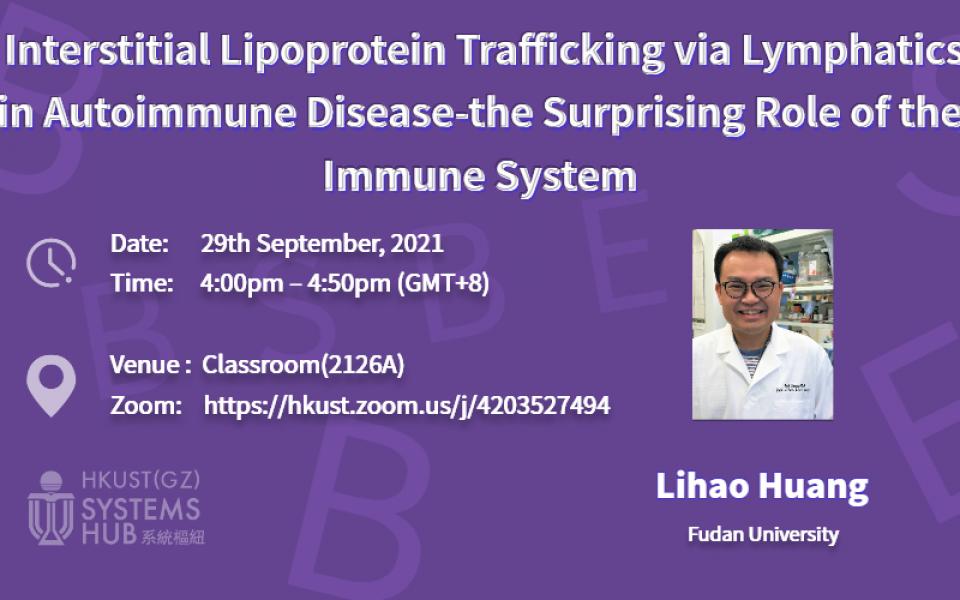 Interstitial Lipoprotein Trafficking via Lymphatics in Autoimmune Disease-the Surprising Role of the Immune System

Date: 29th September, 2021
Time: 4:00pm – 4:50pm (GMT+8)

Venue : Classroom(2126A)
Zoom: https://hkust.zoom.us/j/4203527494

HKUST(GZ) SYSTEMS HUB 系統樞紐

Lihao Huang
Fudan University